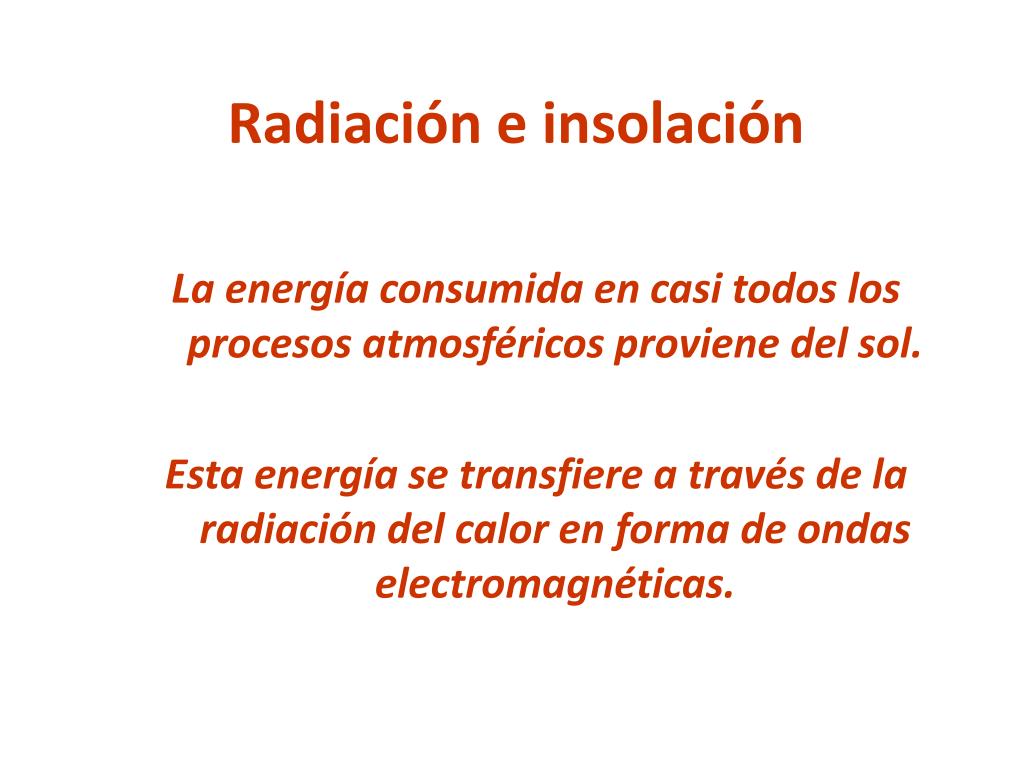 Radiación e insolación

La energía consumida en casi todos los procesos atmosféricos proviene del sol.

Esta energía se transfiere a través de la radiación del calor en forma de ondas electromagnéticas.